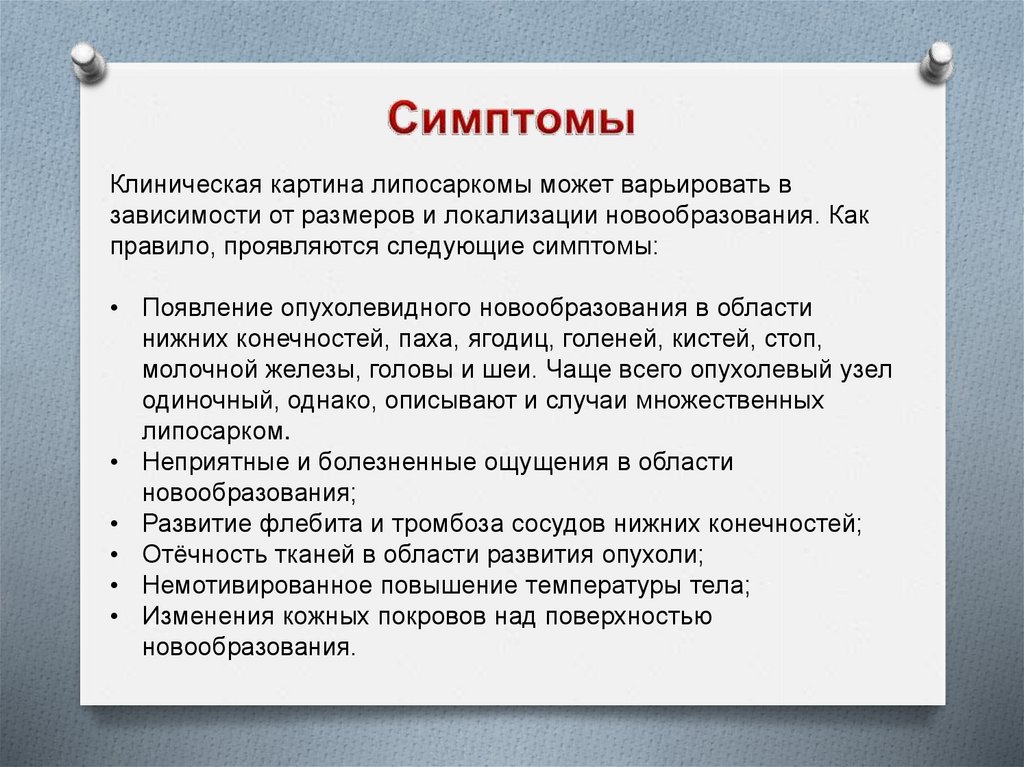 Симптомы

Клиническая картина липосаркомы может варьировать в зависимости от размеров и локализации новообразования. Как правило, проявляются следующие симптомы:

• Появление опухолевидного новообразования в области нижних конечностей, паха, ягодиц, голеней, кистей, стоп, молочной железы, головы и шеи. Чаще всего опухолевый узел одиночный, однако, описывают и случаи множественных липосарком.
• Неприятные и болезненные ощущения в области новообразования;
• Развитие флебита и тромбоза сосудов нижних конечностей;
• Отёчность тканей в области развития опухоли;
• Немотивированное повышение температуры тела;
• Изменения кожных покровов над поверхностью новообразования.